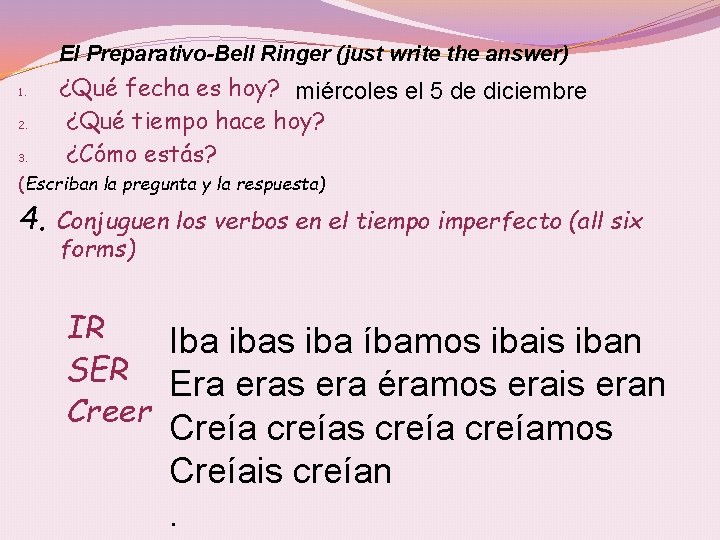 El Preparativo-Bell Ringer (just write the answer)

1. ¿Qué fecha es hoy? miércoles el 5 de diciembre
2. ¿Qué tiempo hace hoy?
3. ¿Cómo estás?

(Escriban la pregunta y la respuesta)

4. Conjuguen los verbos en el tiempo imperfecto (all six forms)

IR
SER
Creer

Iba ibas iba íbamos ibais iban
Era eras era éramos erais eran
Creía creías creía creíamos Creíais creían
.